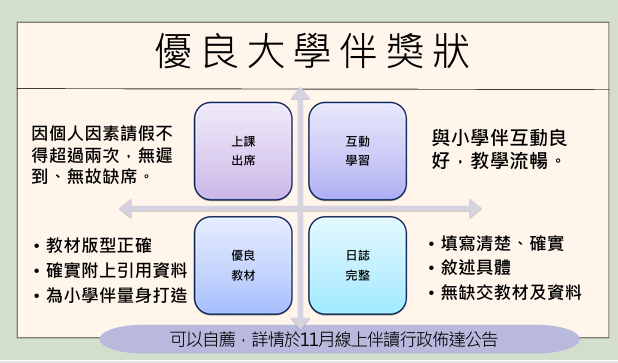 優良大學伴獎狀

因個人因素請假不得超過兩次，無遲到、無故缺席。

上課
出席

互動
學習

與小學伴互動良好，教學流暢。

• 教材版型正確
• 確實附上引用資料
• 為小學伴量身打造

優良
教材

日誌
完整

• 填寫清楚、確實
• 敘述具體
• 無缺交教材及資料

可以自薦，詳情於11月線上伴讀行政佈達公告